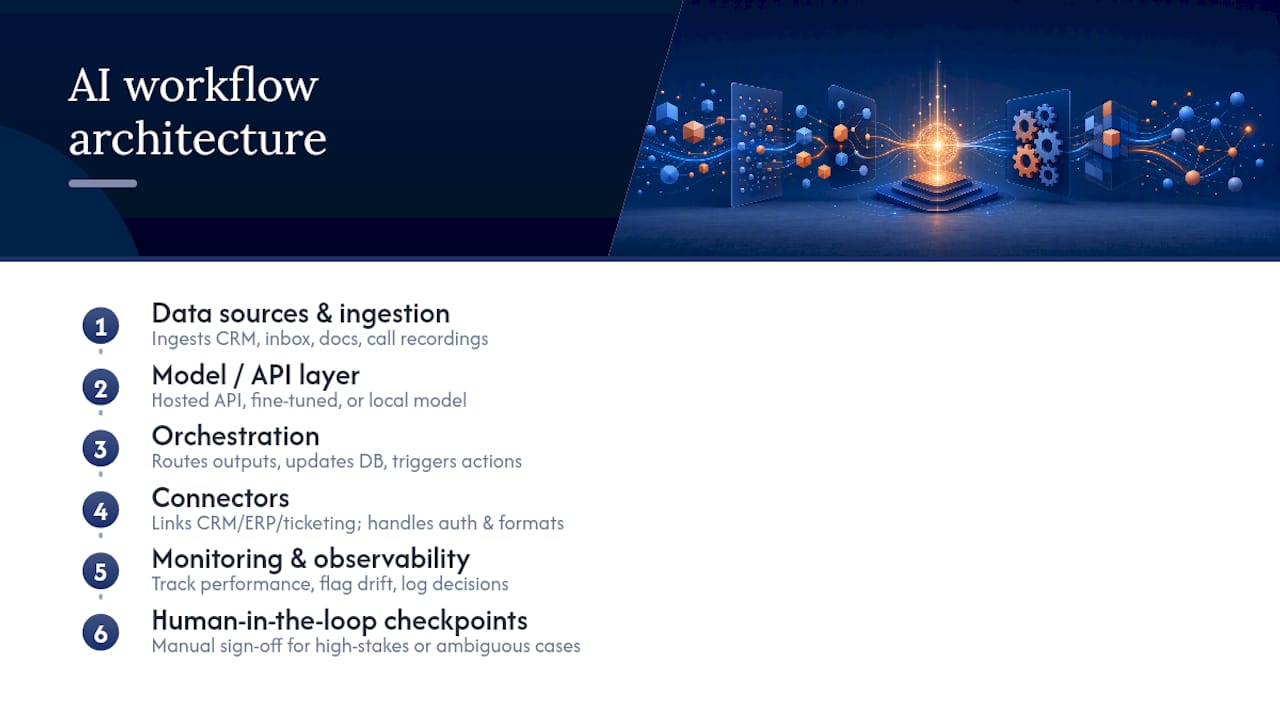 AI workflow architecture

1 Data sources & ingestion
Ingests CRM, inbox, docs, call recordings

2 Model / API layer
Hosted API, fine-tuned, or local model

3 Orchestration
Routes outputs, updates DB, triggers actions

4 Connectors
Links CRM/ERP/ticketing; handles auth & formats

5 Monitoring & observability
Track performance, flag drift, log decisions

6 Human-in-the-loop checkpoints
Manual sign-off for high-stakes or ambiguous cases